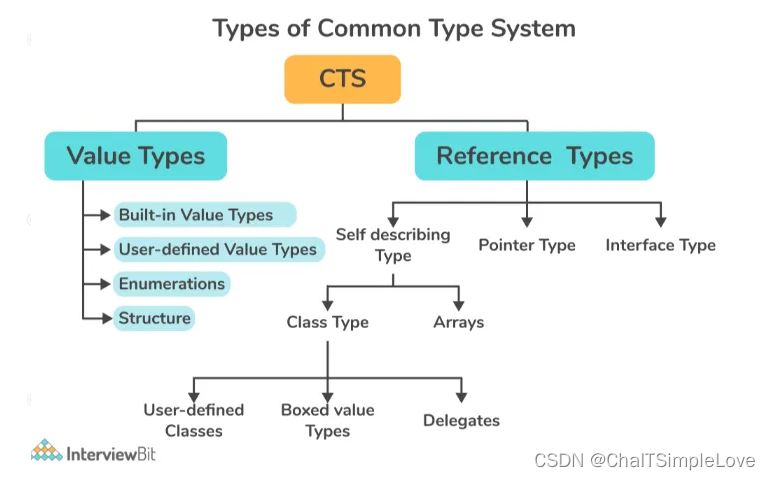 Types of Common Type System

CTS

Value Types

Reference Types

Built-in Value Types

User-defined Value Types

Enumerations

Structure

Self describing Type

Pointer Type

Interface Type

Class Type

Arrays

User-defined Classes

Boxed value Types

Delegates

InterviewBit

CSDN @ChaITSimpleLove